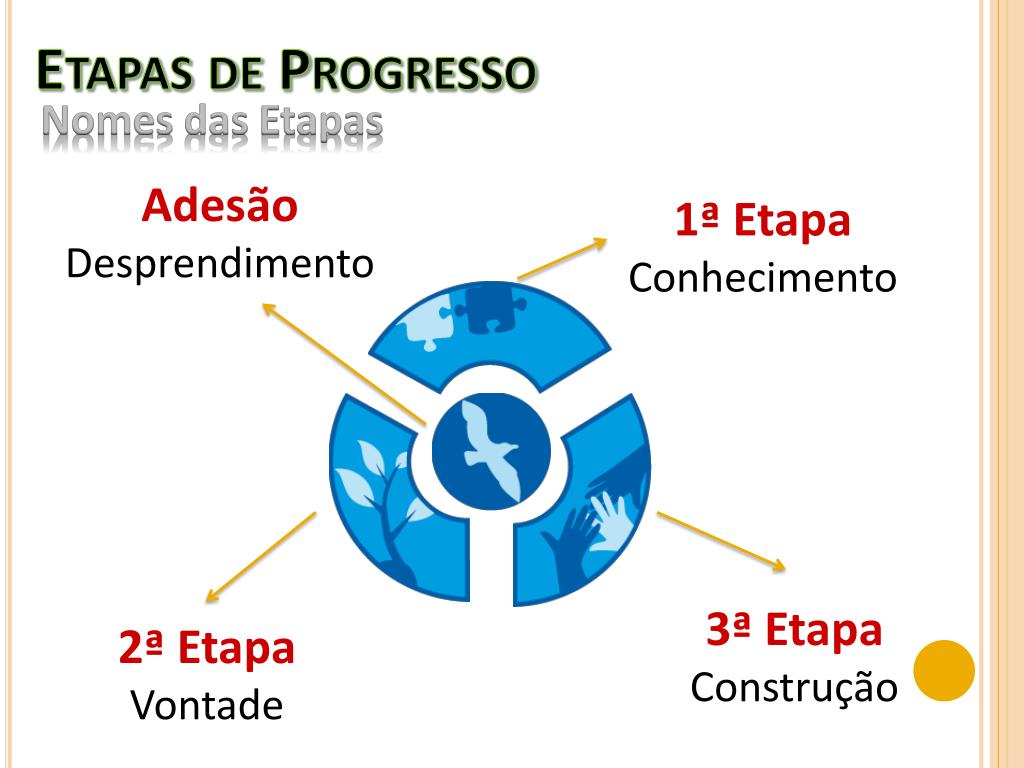 ETAPAS DE PROGRESSO
Nomes das Etapas

Adesão
Desprendimento

1ª Etapa
Conhecimento

2ª Etapa
Vontade

3ª Etapa
Construção